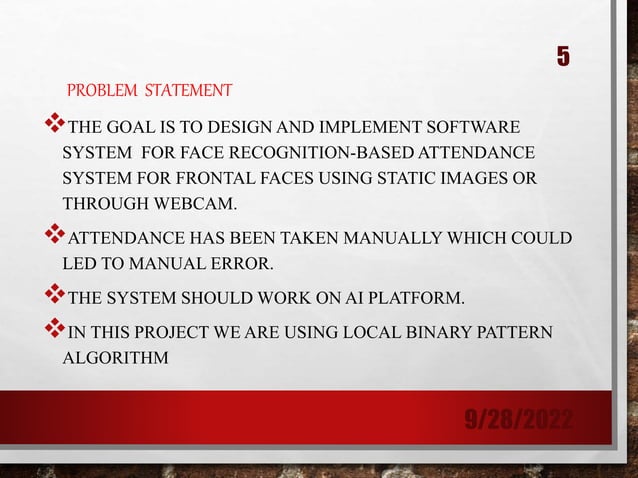 5

PROBLEM STATEMENT

❖THE GOAL IS TO DESIGN AND IMPLEMENT SOFTWARE SYSTEM FOR FACE RECOGNITION-BASED ATTENDANCE SYSTEM FOR FRONTAL FACES USING STATIC IMAGES OR THROUGH WEBCAM.

❖ATTENDANCE HAS BEEN TAKEN MANUALLY WHICH COULD LED TO MANUAL ERROR.

❖THE SYSTEM SHOULD WORK ON AI PLATFORM.

❖IN THIS PROJECT WE ARE USING LOCAL BINARY PATTERN ALGORITHM

9/28/2022